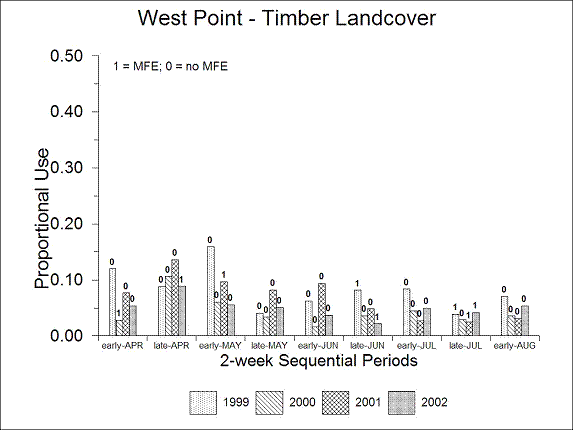 West Point - Timber Landcover

1 = MFE; 0 = no MFE

Proportional Use

0.50
0.40
0.30
0.20
0.10
0.00

0 1 0 0
0 0 0 1
0 0 1 0
0 0 0 0
0 0 0 0
1 0 0 1
0 0 0 0
1 0 1 1
0 0 0 0

early-APR late-APR early-MAY late-MAY early-JUN late-JUN early-JUL late-JUL early-AUG

2-week Sequential Periods

1999 2000 2001 2002